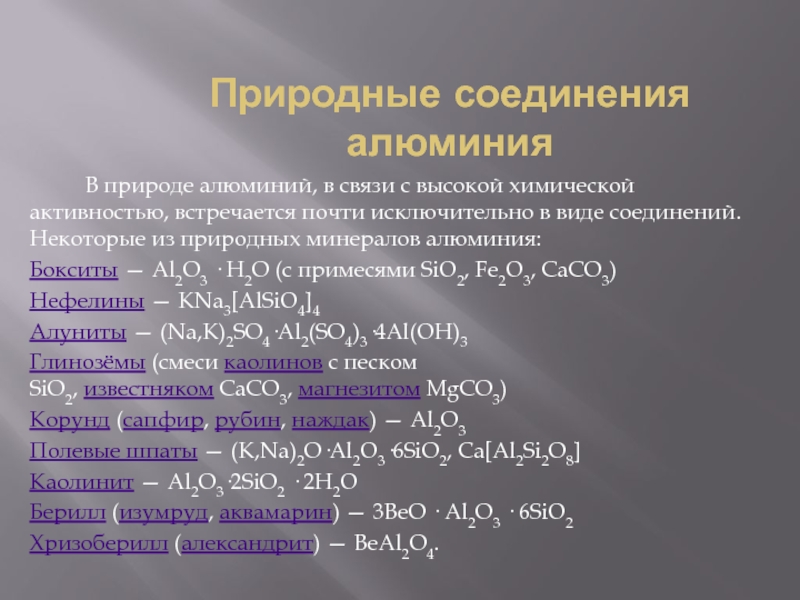 Природные соединения алюминия

В природе алюминий, в связи с высокой химической активностью, встречается почти исключительно в виде соединений. Некоторые из природных минералов алюминия:

Бокситы — $Al_2O_3 \cdot H_2O$ (с примесями $SiO_2$, $Fe_2O_3$, $CaCO_3$)
Нефелины — $KNa_3[AlSiO_4]_4$
Алуниты — $(Na,K)_2SO_4 \cdot Al_2(SO_4)_3 \cdot 4Al(OH)_3$
Глинозёмы (смеси каолинов с песком $SiO_2$, известняком $CaCO_3$, магнезитом $MgCO_3$)
Корунд (сапфир, рубин, наждак) — $Al_2O_3$
Полевые шпаты — $(K,Na)_2O \cdot Al_2O_3 \cdot 6SiO_2$, $Ca[Al_2Si_2O_8]$
Каолинит — $Al_2O_3 \cdot 2SiO_2 \cdot 2H_2O$
Берилл (изумруд, аквамарин) — $3BeO \cdot Al_2O_3 \cdot 6SiO_2$
Хризоберилл (александрит) — $BeAl_2O_4$.